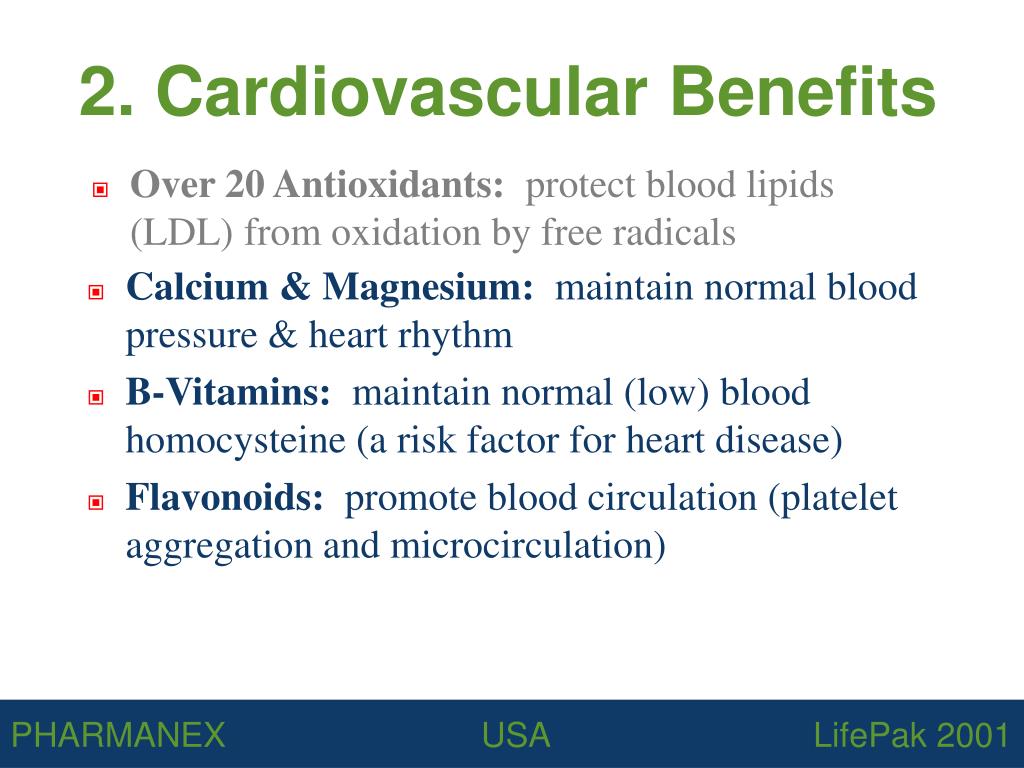 2. Cardiovascular Benefits

Over 20 Antioxidants: protect blood lipids (LDL) from oxidation by free radicals

Calcium & Magnesium: maintain normal blood pressure & heart rhythm

B-Vitamins: maintain normal (low) blood homocysteine (a risk factor for heart disease)

Flavonoids: promote blood circulation (platelet aggregation and microcirculation)

PHARMANEX USA LifePak 2001